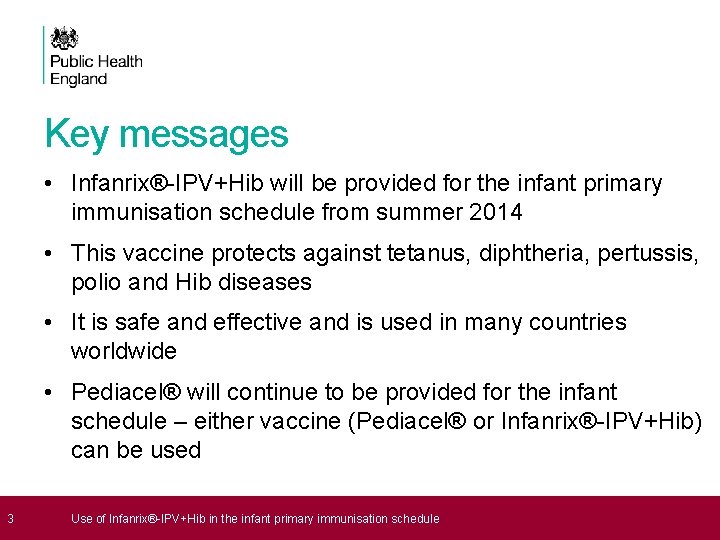 Public Health England

Key messages

• Infanrix®-IPV+Hib will be provided for the infant primary immunisation schedule from summer 2014

• This vaccine protects against tetanus, diphtheria, pertussis, polio and Hib diseases

• It is safe and effective and is used in many countries worldwide

• Pediacel® will continue to be provided for the infant schedule – either vaccine (Pediacel® or Infanrix®-IPV+Hib) can be used

3 Use of Infanrix®-IPV+Hib in the infant primary immunisation schedule